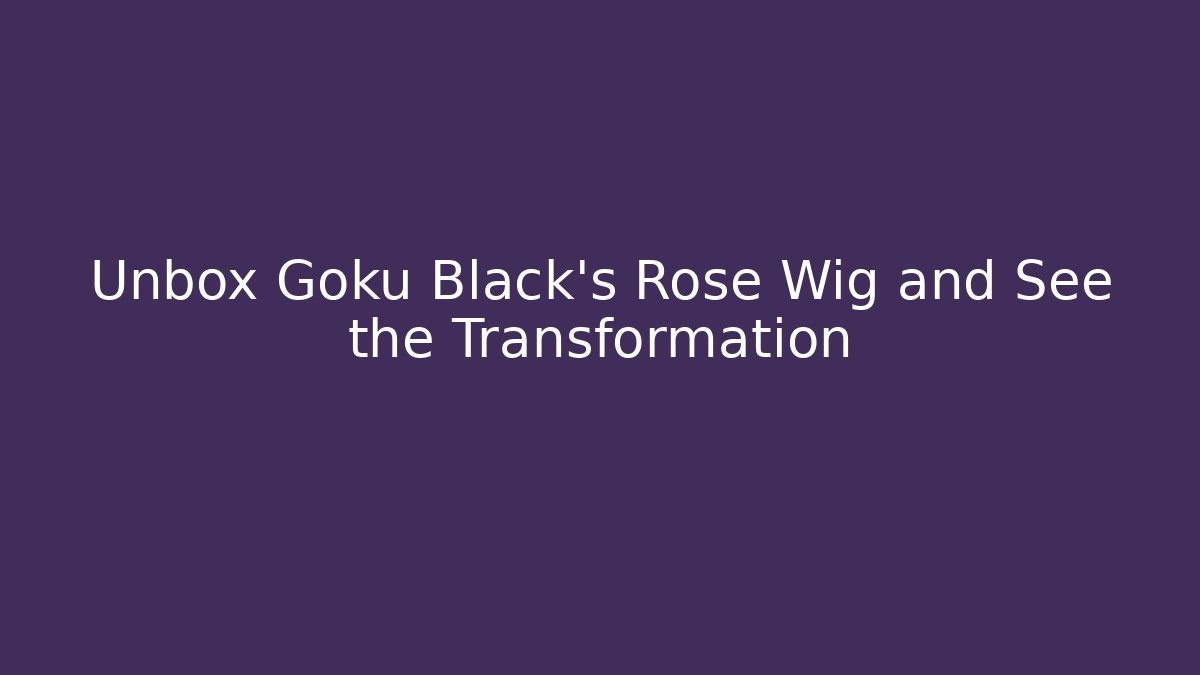 Unbox Goku Black's Rose Wig and See the Transformation